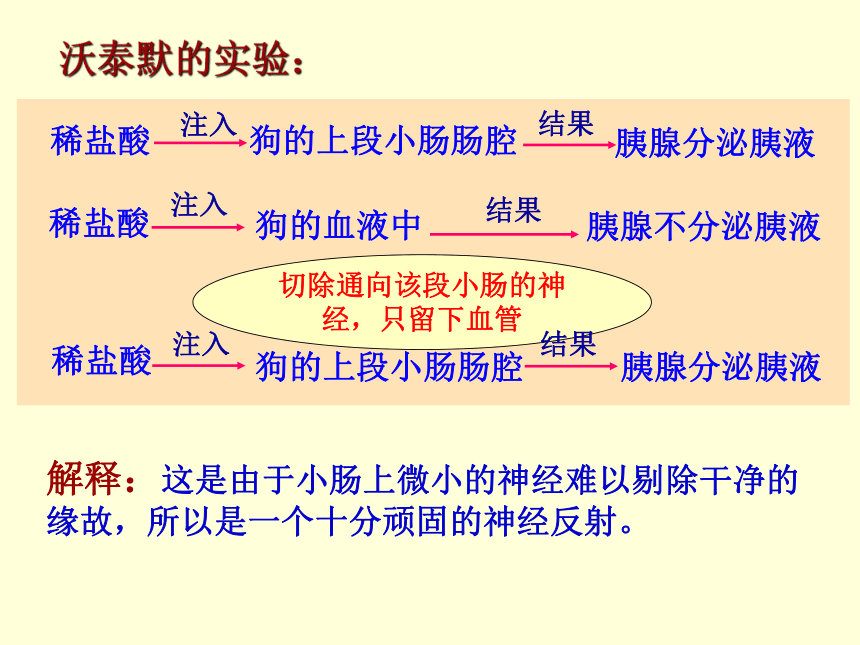 沃泰默的实验：

稀盐酸 注入 狗的上段小肠肠腔 结果 胰腺分泌胰液

稀盐酸 注入 狗的血液中 结果 胰腺不分泌胰液

切除通向该段小肠的神经，只留下血管

稀盐酸 注入 狗的上段小肠肠腔 结果 胰腺分泌胰液

解释：这是由于小肠上微小的神经难以剔除干净的缘故，所以是一个十分顽固的神经反射。